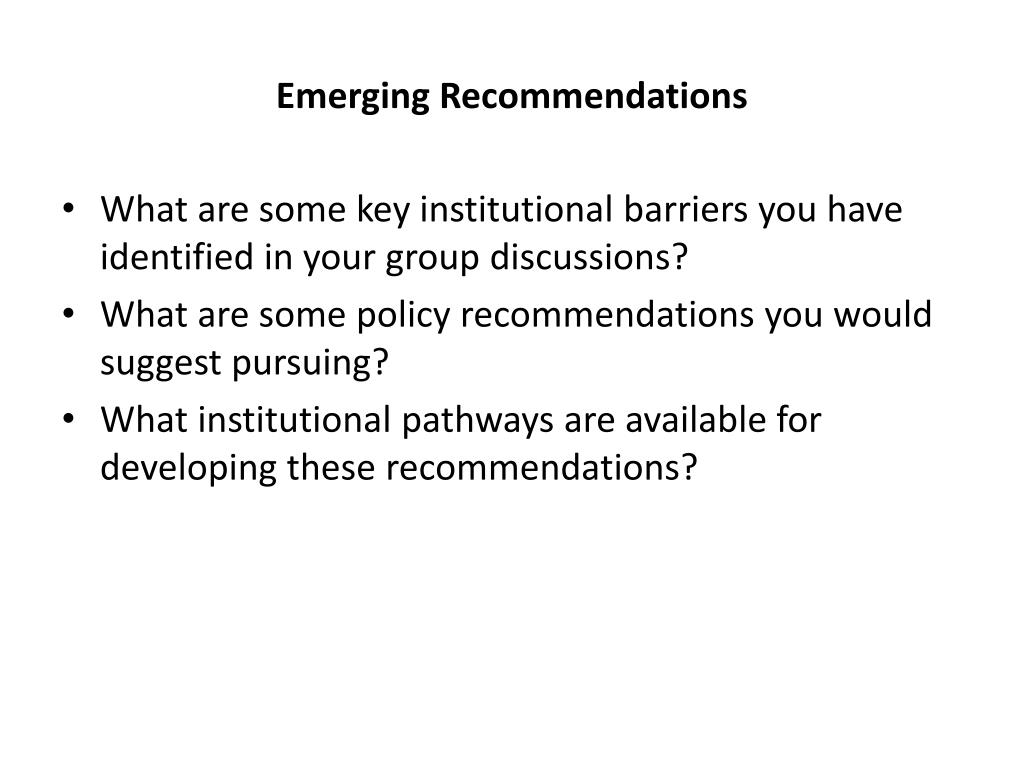 Emerging Recommendations

• What are some key institutional barriers you have identified in your group discussions?
• What are some policy recommendations you would suggest pursuing?
• What institutional pathways are available for developing these recommendations?